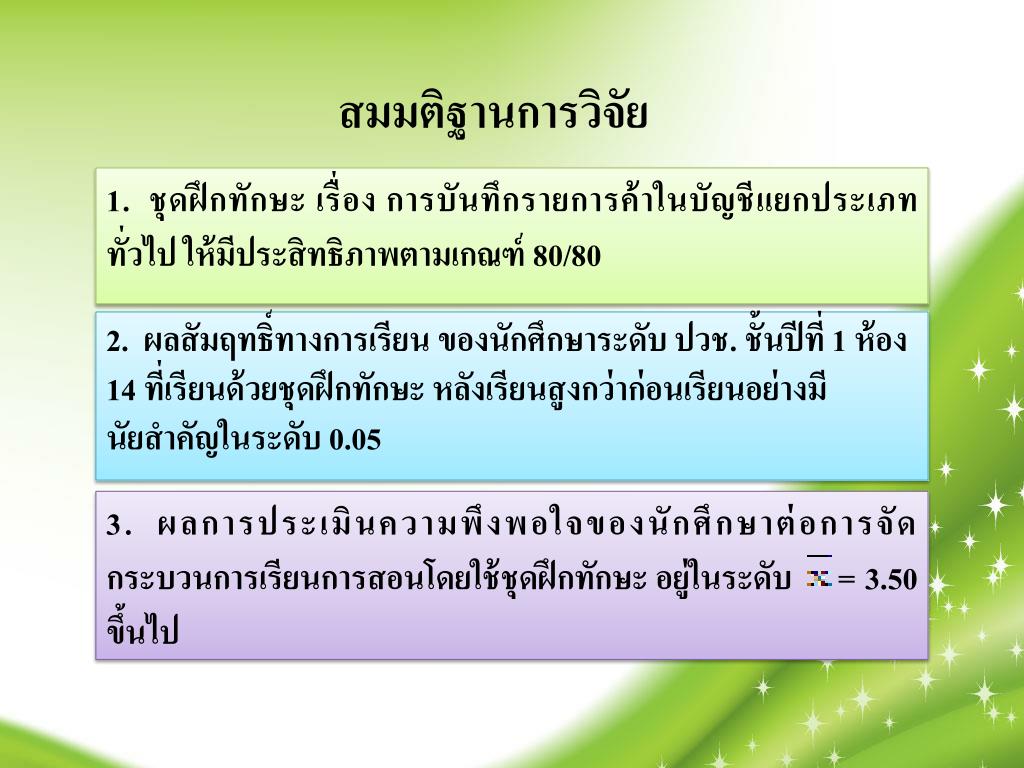 สมมติฐานการวิจัย

1. ชุดฝึกทักษะ เรื่อง การบันทึกรายการค้าในบัญชีแยกประเภททั่วไป ให้มีประสิทธิภาพตามเกณฑ์ 80/80

2. ผลสัมฤทธิ์ทางการเรียน ของนักศึกษาระดับ ปวช. ชั้นปีที่ 1 ห้อง 14 ที่เรียนด้วยชุดฝึกทักษะ หลังเรียนสูงกว่าก่อนเรียนอย่างมีนัยสำคัญในระดับ 0.05

3. ผลการประเมินความพึงพอใจของนักศึกษาต่อการจัดกระบวนการเรียนการสอนโดยใช้ชุดฝึกทักษะ อยู่ในระดับ $\bar{x}$ = 3.50 ขึ้นไป